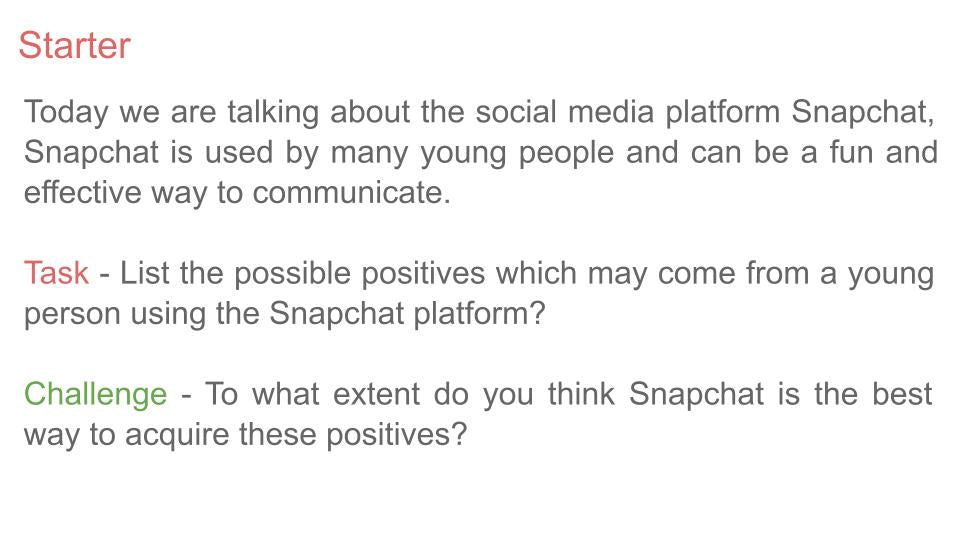 Starter

Today we are talking about the social media platform Snapchat, Snapchat is used by many young people and can be a fun and effective way to communicate.

Task - List the possible positives which may come from a young person using the Snapchat platform?

Challenge - To what extent do you think Snapchat is the best way to acquire these positives?